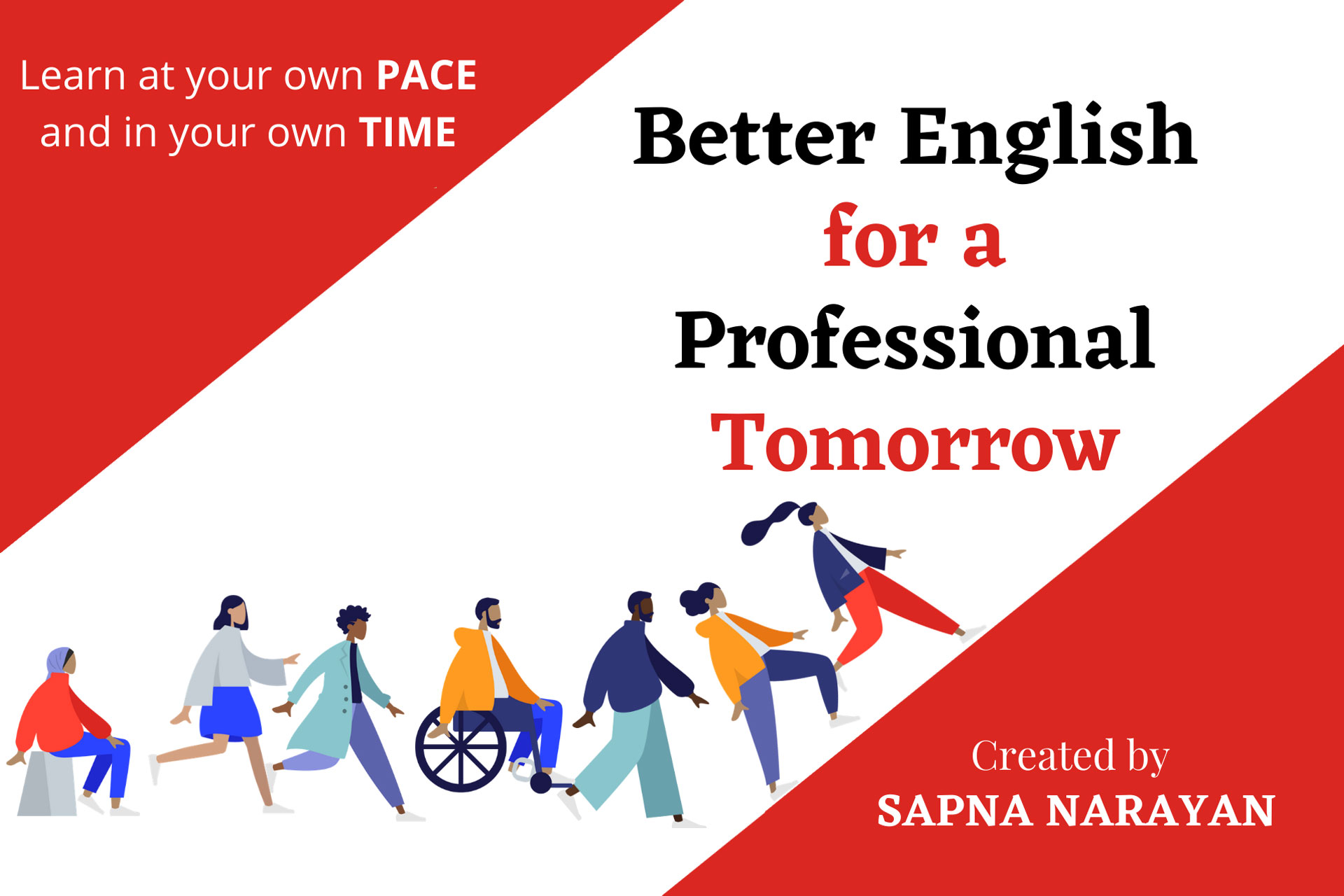 Learn at your own PACE
and in your own TIME

Better English
for a
Professional
Tomorrow

Created by
SAPNA NARAYAN